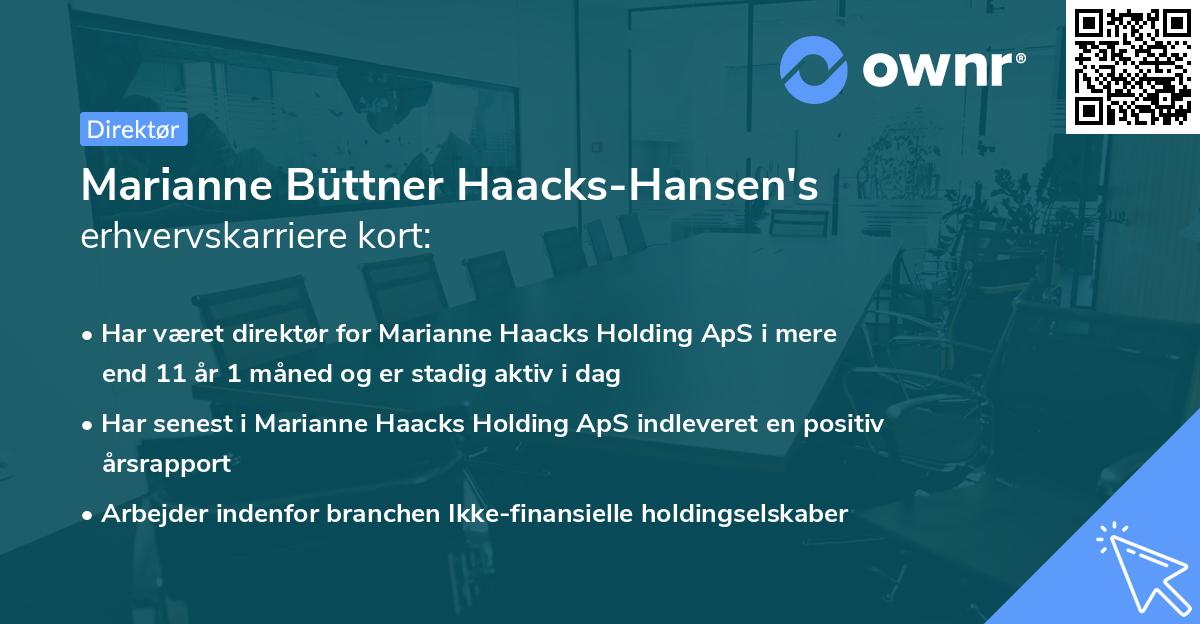 ownr®

Direktør

Marianne Büttner Haacks-Hansen's
erhvervskarriere kort:

• Har været direktør for Marianne Haacks Holding ApS i mere end 11 år 1 måned og er stadig aktiv i dag

• Har senest i Marianne Haacks Holding ApS indleveret en positiv årsrapport

• Arbejder indenfor branchen Ikke-finansielle holdingselskaber